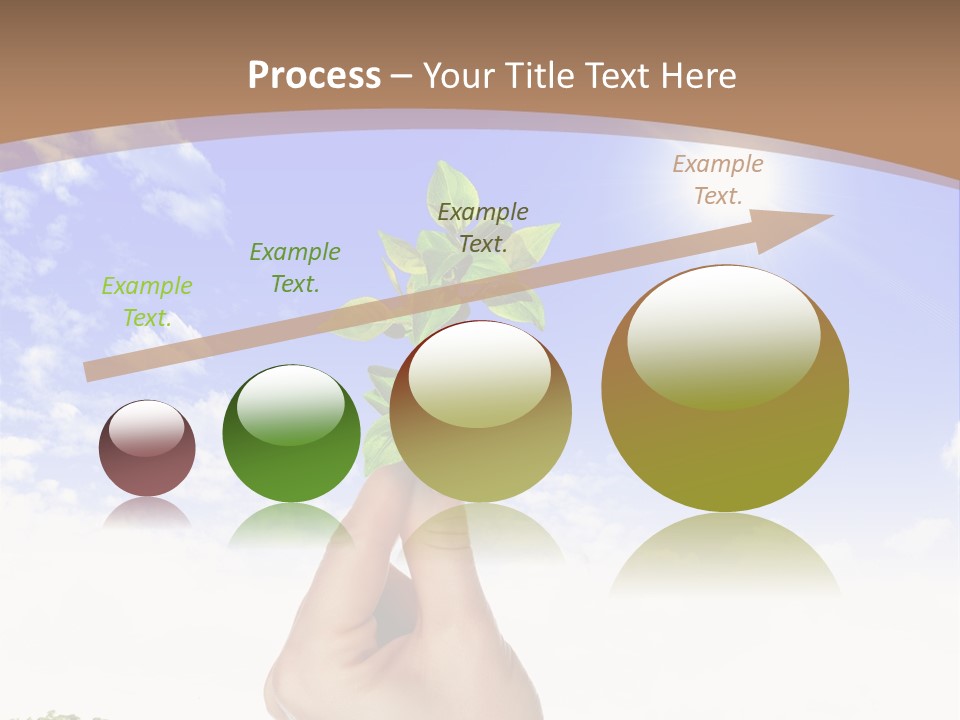 Process – Your Title Text Here

Example Text.

Example Text.

Example Text.

Example Text.